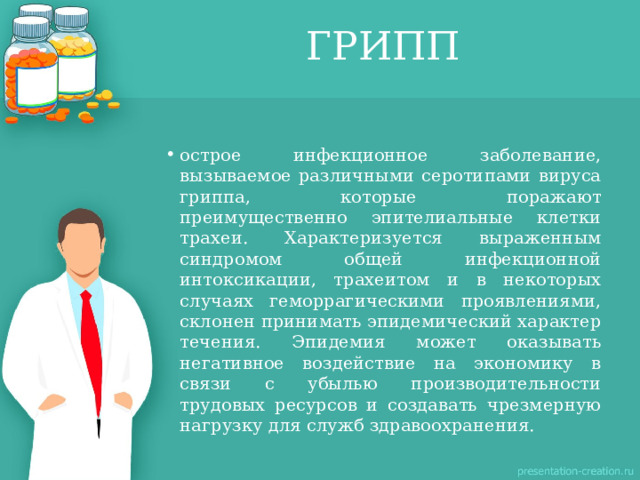 ГРИПП

• острое инфекционное заболевание, вызываемое различными серотипами вируса гриппа, которые поражают преимущественно эпителиальные клетки трахеи. Характеризуется выраженным синдромом общей инфекционной интоксикации, трахеитом и в некоторых случаях геморрагическими проявлениями, склонен принимать эпидемический характер течения. Эпидемия может оказывать негативное воздействие на экономику в связи с убылью производительности трудовых ресурсов и создавать чрезмерную нагрузку для служб здравоохранения.

presentation-creation.ru